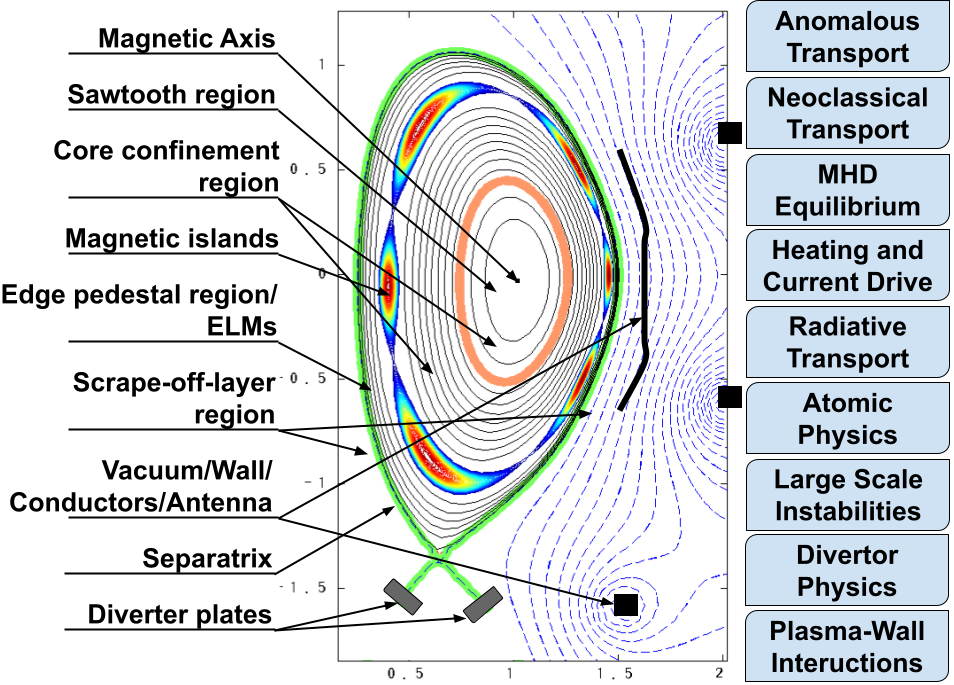 Magnetic Axis

Sawtooth region

Core confinement region

Magnetic islands

Edge pedestal region/ ELMs

Scrape-off-layer region

Vacuum/Wall/ Conductors/Antenna

Separatrix

Diverter plates

1

0.5

0

-0.5

-1

-1.5

0.5

1

1.5

2

Anomalous Transport

Neoclassical Transport

MHD Equilibrium

Heating and Current Drive

Radiative Transport

Atomic Physics

Large Scale Instabilities

Divertor Physics

Plasma-Wall Inteructions